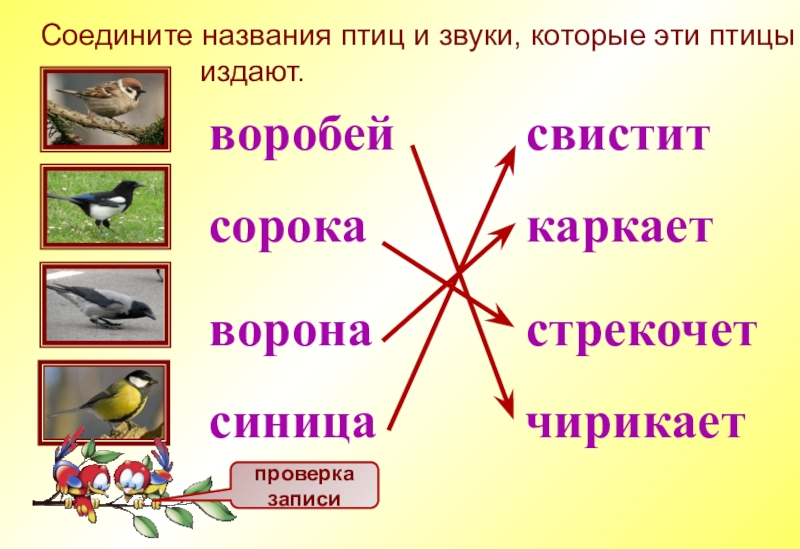 Соедините названия птиц и звуки, которые эти птицы издают.

воробей
сорока
ворона
синица

свистит
каркает
стрекочет
чирикает

проверка записи